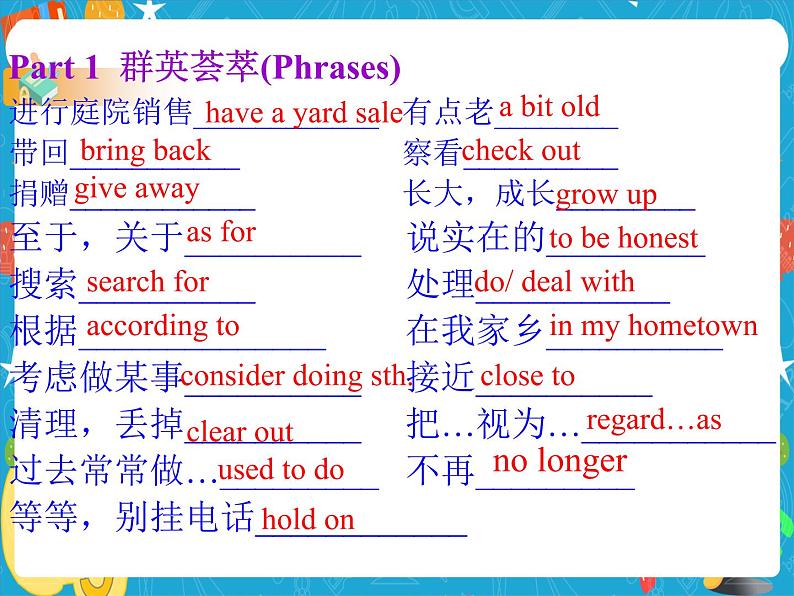 Part 1 群英荟萃(Phrases)

进行庭院销售 have a yard sale
有点老 a bit old
带回 bring back
察看 check out
捐赠 give away
长大，成长 grow up
至于，关于 as for
说实在的 to be honest
搜索 search for
处理 do/ deal with
根据 according to
在我家乡 in my hometown
考虑做某事 consider doing sth.
接近 close to
清理，丢掉 clear out
把…视为… regard…as
过去常常做… used to do
不再 no longer
等等，别挂电话 hold on